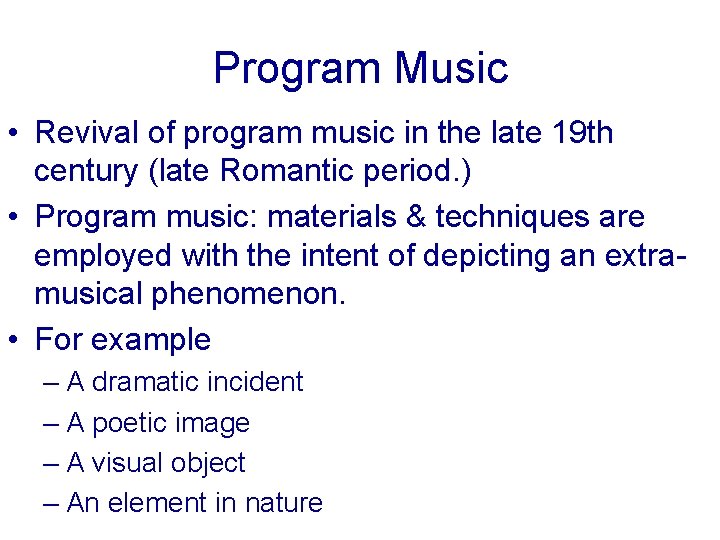 Program Music

• Revival of program music in the late 19th century (late Romantic period.)

• Program music: materials & techniques are employed with the intent of depicting an extra-musical phenomenon.

• For example
– A dramatic incident
– A poetic image
– A visual object
– An element in nature